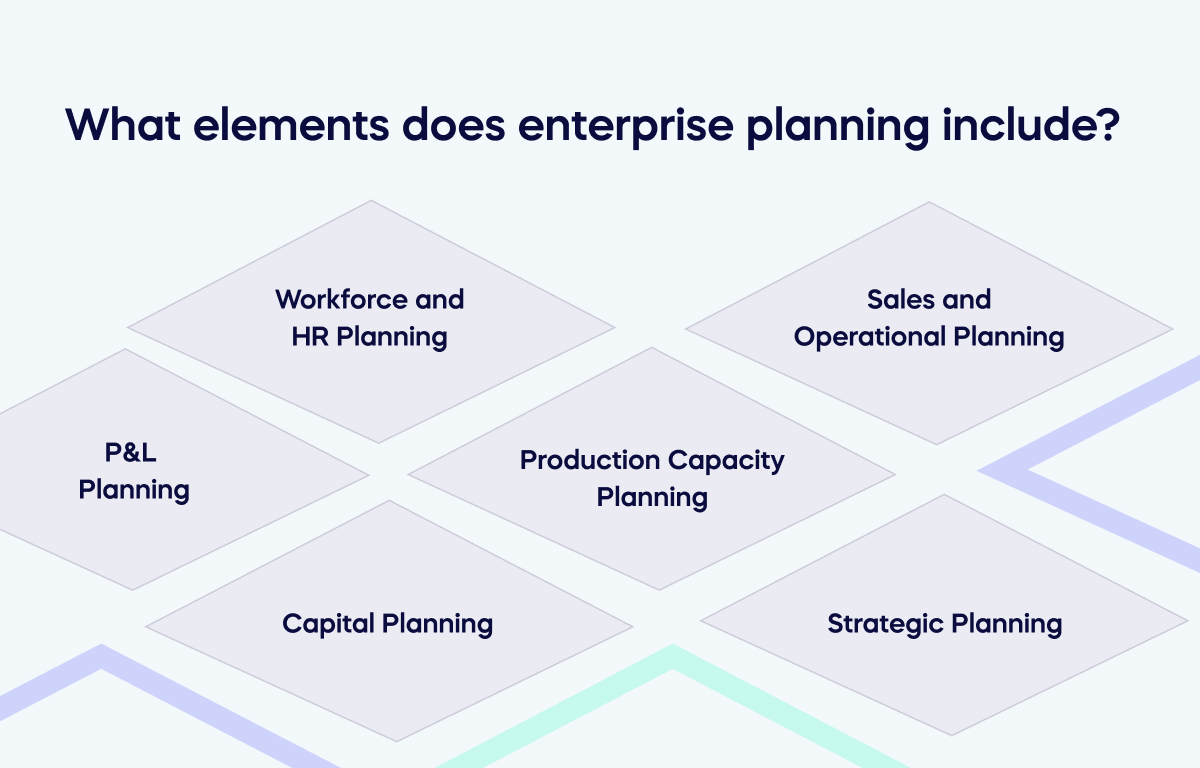 What elements does enterprise planning include?

Workforce and HR Planning

Sales and Operational Planning

P&L Planning

Production Capacity Planning

Capital Planning

Strategic Planning